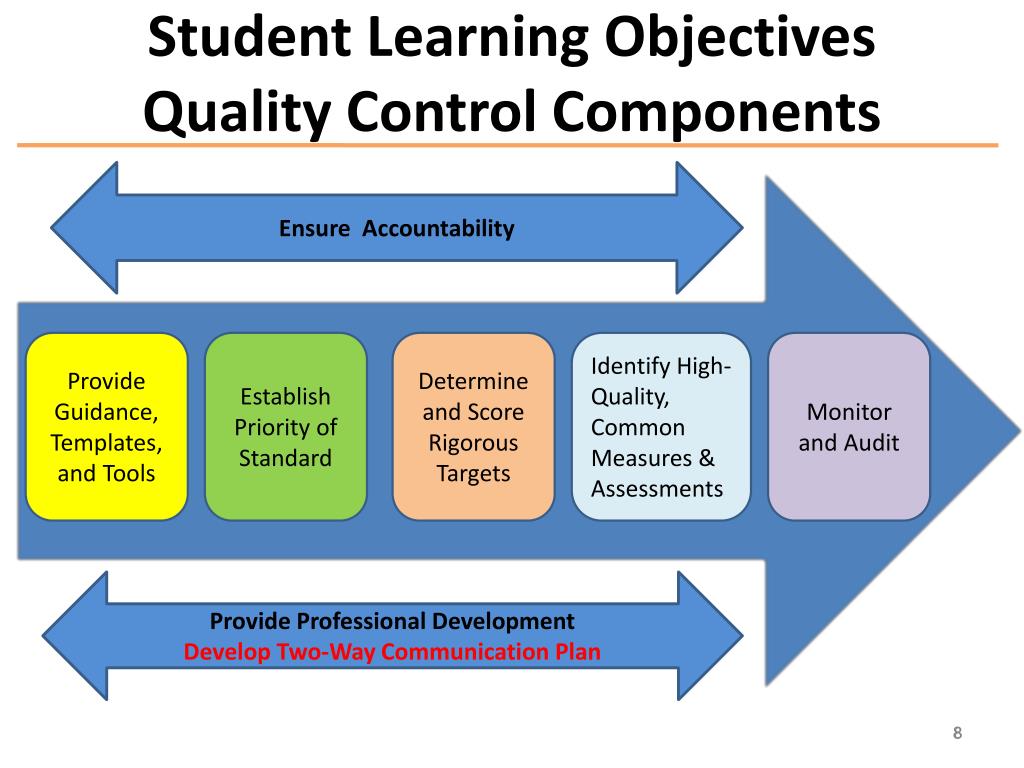 Student Learning Objectives
Quality Control Components

Ensure Accountability

Provide Guidance, Templates, and Tools

Establish Priority of Standard

Determine and Score Rigorous Targets

Identify High-Quality, Common Measures & Assessments

Monitor and Audit

Provide Professional Development
Develop Two-Way Communication Plan

8